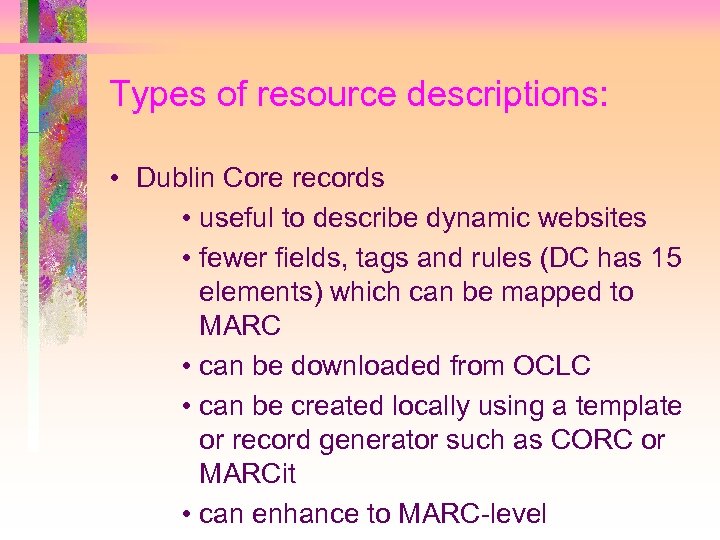 Types of resource descriptions:

• Dublin Core records

• useful to describe dynamic websites

• fewer fields, tags and rules (DC has 15 elements) which can be mapped to MARC

• can be downloaded from OCLC

• can be created locally using a template or record generator such as CORC or MARCit

• can enhance to MARC-level